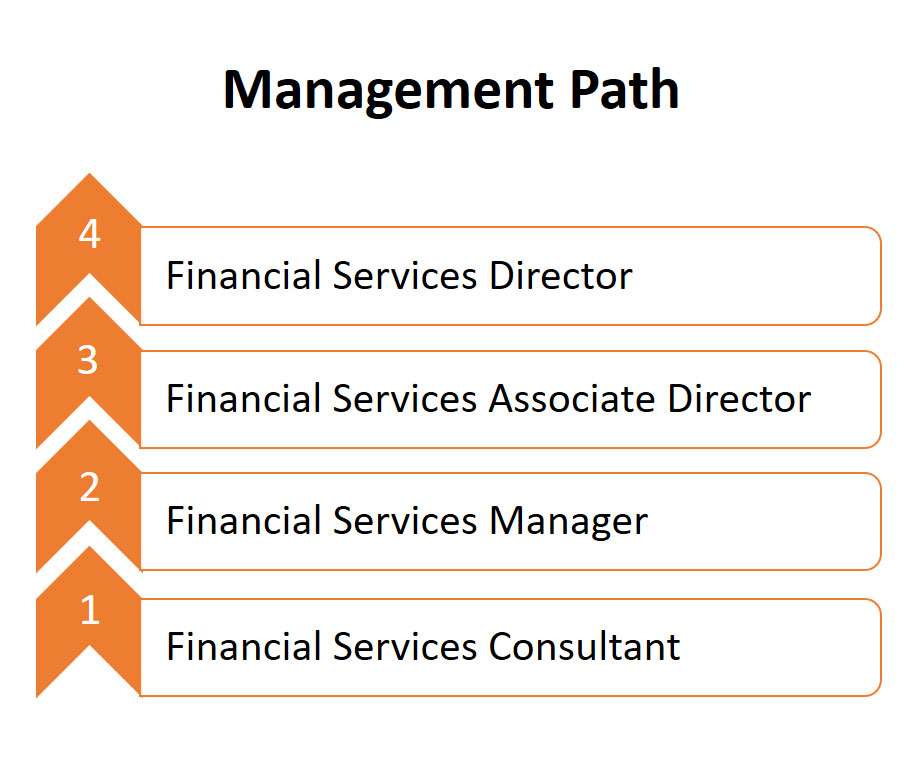 Management Path

4
Financial Services Director

3
Financial Services Associate Director

2
Financial Services Manager

1
Financial Services Consultant